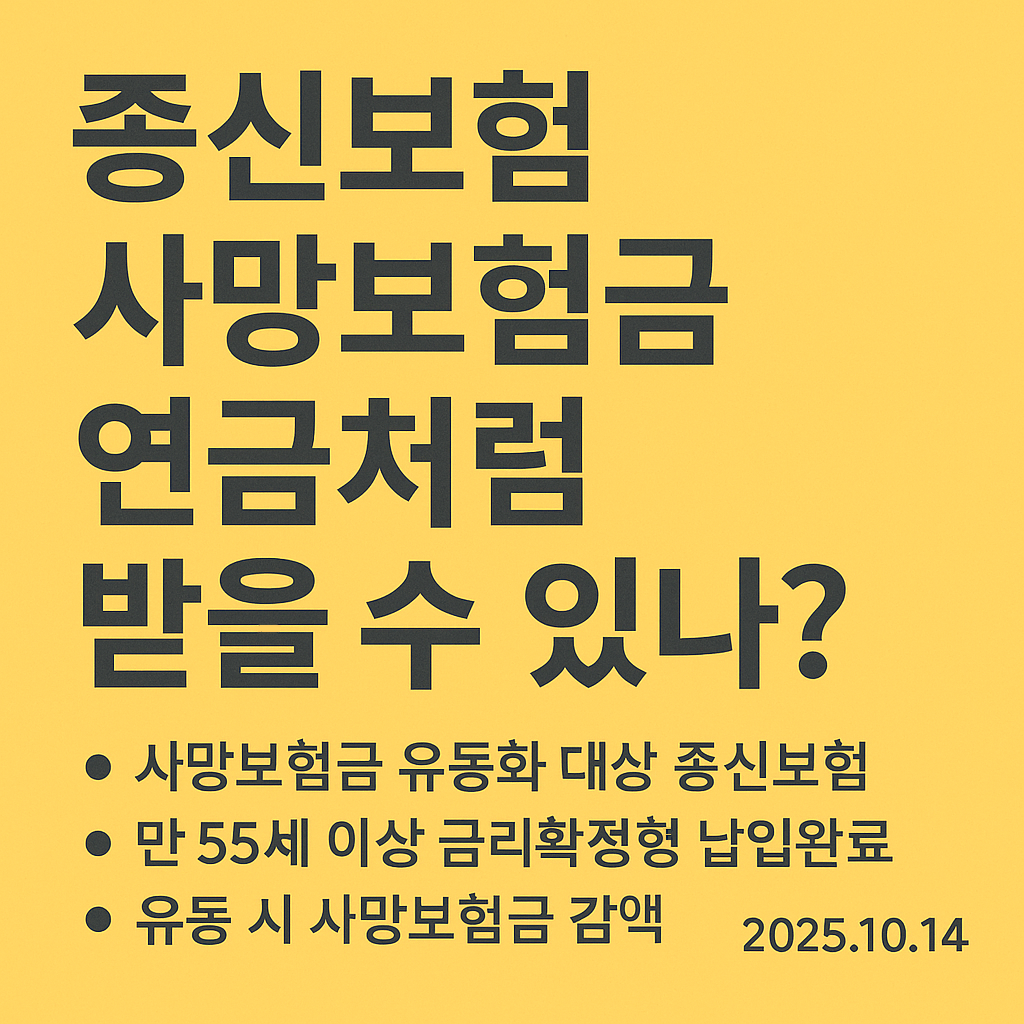 종신보험
사망보험금
연금처럼
받을 수 있나?

• 사망보험금 유동화 대상 종신보험
• 만 55세 이상 금리확정형 납입완료
• 유동 시 사망보험금 감액

2025.10.14